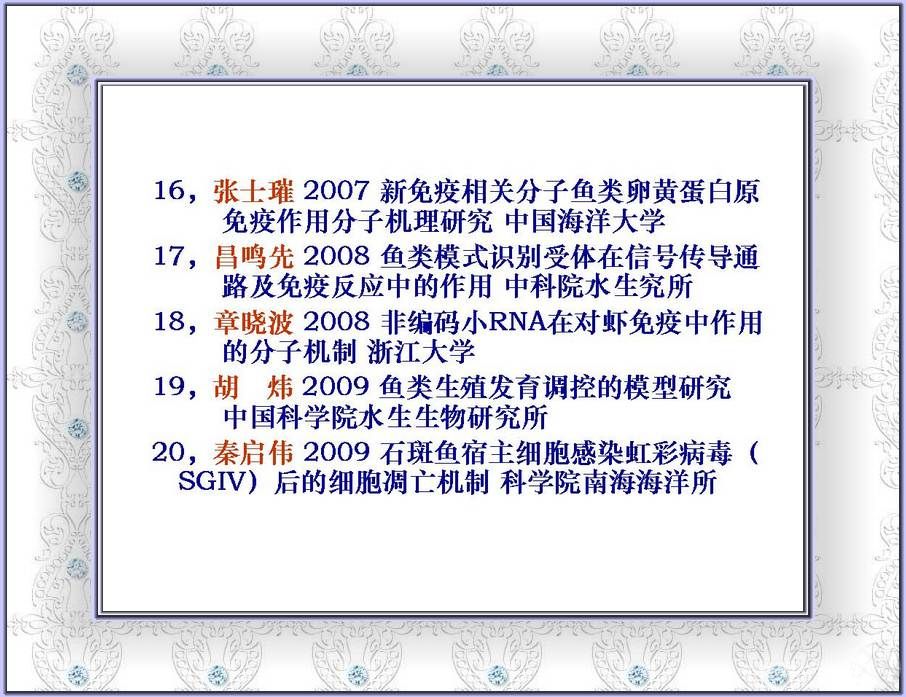 16，张士璀 2007 新免疫相关分子鱼类卵黄蛋白原免疫作用分子机理研究 中国海洋大学

17，昌鸣先 2008 鱼类模式识别受体在信号传导通路及免疫反应中的作用 中科院水生究所

18，章晓波 2008 非编码小RNA在对虾免疫中作用的分子机制 浙江大学

19，胡 炜 2009 鱼类生殖发育调控的模型研究 中国科学院水生生物研究所

20，秦启伟 2009 石斑鱼宿主细胞感染虹彩病毒（SGIV）后的细胞凋亡机制 科学院南海海洋所